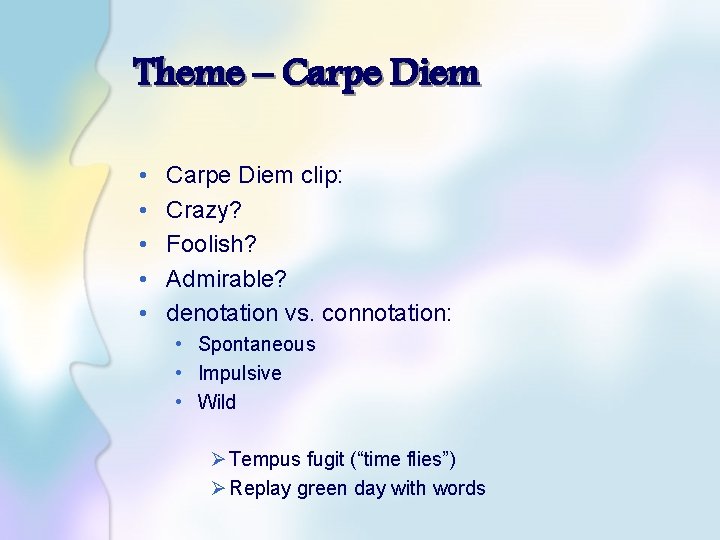 Theme – Carpe Diem

• Carpe Diem clip:
• Crazy?
• Foolish?
• Admirable?
• denotation vs. connotation:
  • Spontaneous
  • Impulsive
  • Wild

➢ Tempus fugit (“time flies”)
➢ Replay green day with words